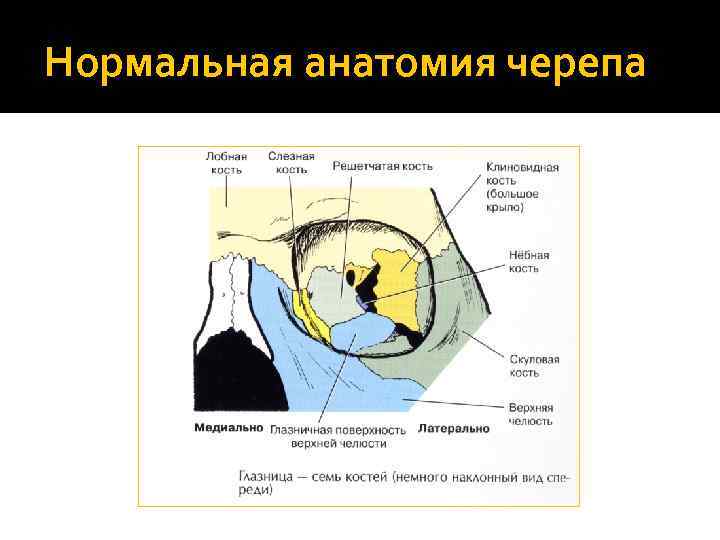 Нормальная анатомия черепа

Лобная кость

Слезная кость

Решетчатая кость

Клиновидная кость (большое крыло)

Нёбная кость

Скуловая кость

Верхняя челюсть

Медиально

Глазничная поверхность верхней челюсти

Латерально

Глазница — семь костей (немного наклонный вид спереди)